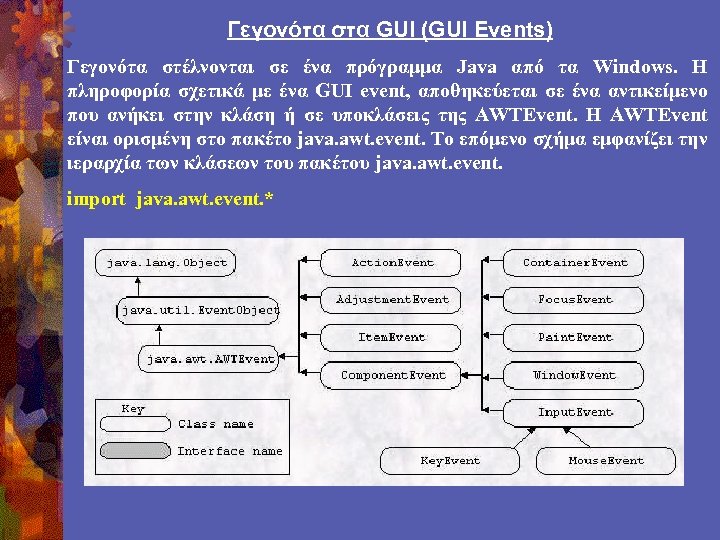 Γεγονότα στα GUI (GUI Events)

Γεγονότα στέλνονται σε ένα πρόγραμμα Java από τα Windows. Η πληροφορία σχετικά με ένα GUI event, αποθηκεύεται σε ένα αντικείμενο που ανήκει στην κλάση ή σε υποκλάσεις της AWTEvent. Η AWTEvent είναι ορισμένη στο πακέτο java.awt.event. Το επόμενο σχήμα εμφανίζει την ιεραρχία των κλάσεων του πακέτου java.awt.event.

import java.awt.event.*

java.lang.Object
java.util.EventObject
java.awt.AWTEvent
ActionEvent
AdjustmentEvent
ItemEvent
ComponentEvent
ContainerEvent
FocusEvent
PaintEvent
WindowEvent
InputEvent
KeyEvent
MouseEvent
Key
Class name
Interface name